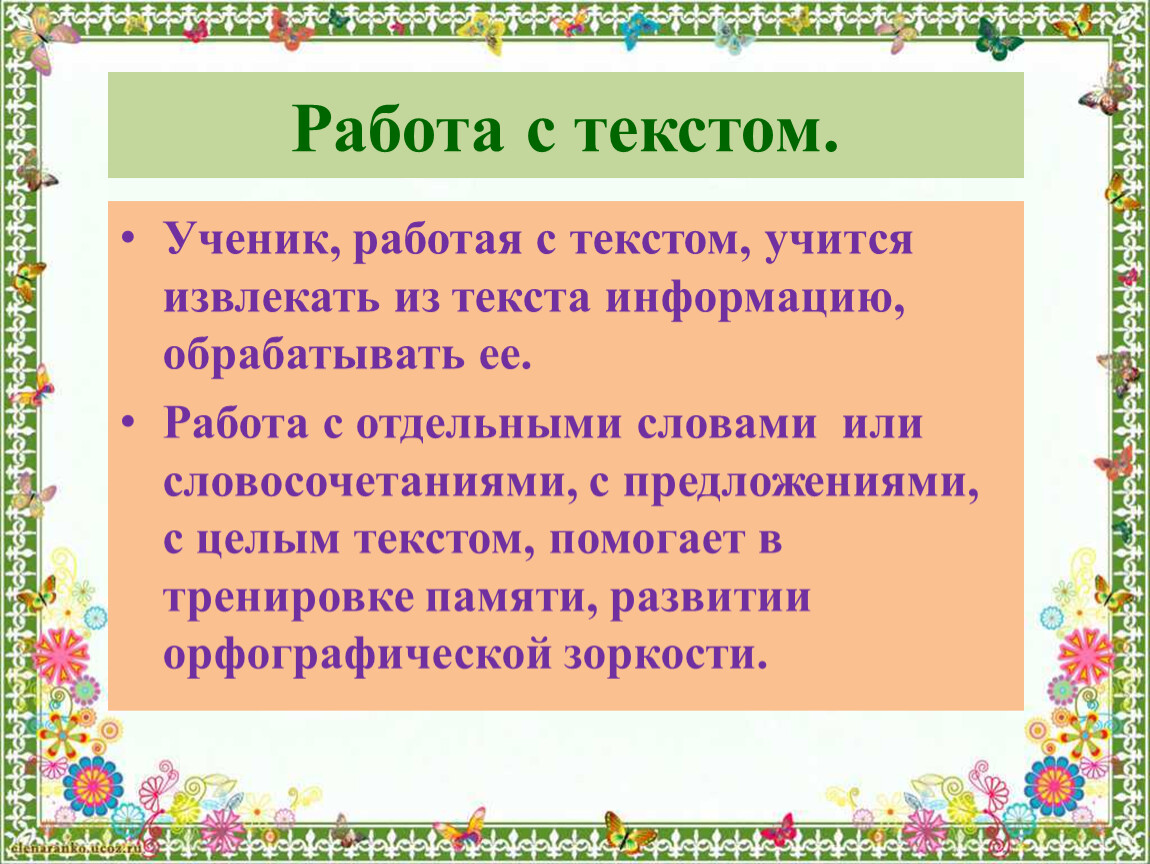 Работа с текстом.

• Ученик, работая с текстом, учится извлекать из текста информацию, обрабатывать ее.

• Работа с отдельными словами или словосочетаниями, с предложениями, с целым текстом, помогает в тренировке памяти, развитии орфографической зоркости.

elenaranko.ucoz.ru